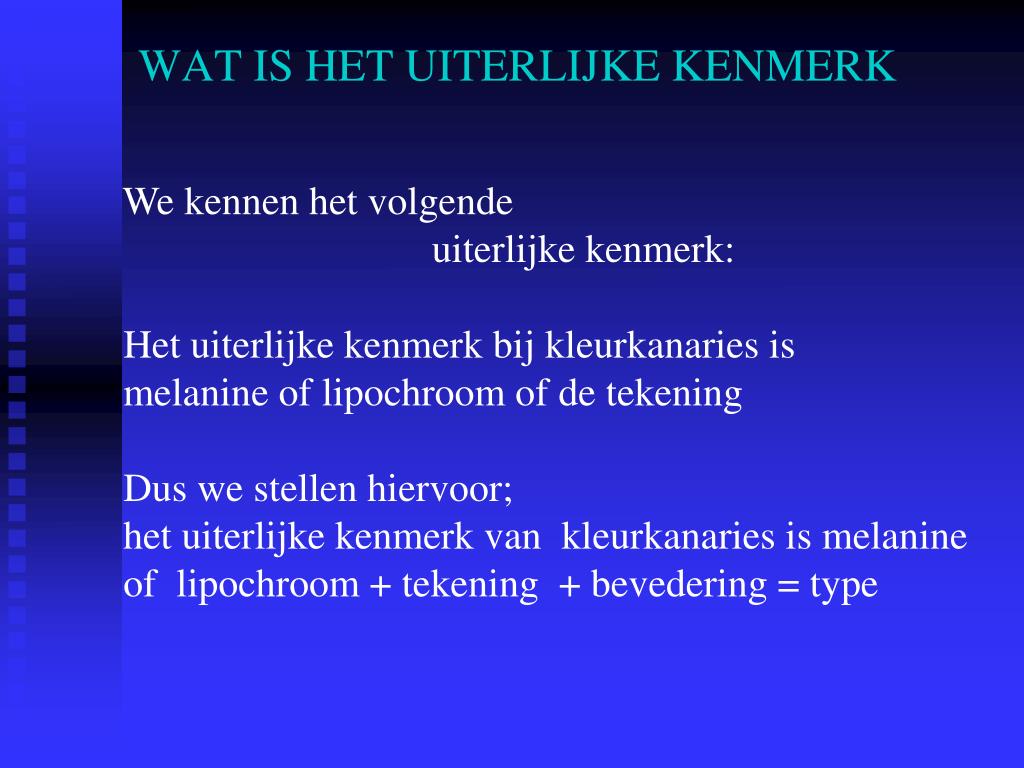 WAT IS HET UITERLIJKE KENMERK

We kennen het volgende uiterlijke kenmerk:

Het uiterlijke kenmerk bij kleurkanaries is melanine of lipochroom of de tekening

Dus we stellen hiervoor;
het uiterlijke kenmerk van kleurkanaries is melanine of lipochroom + tekening + bevedering = type